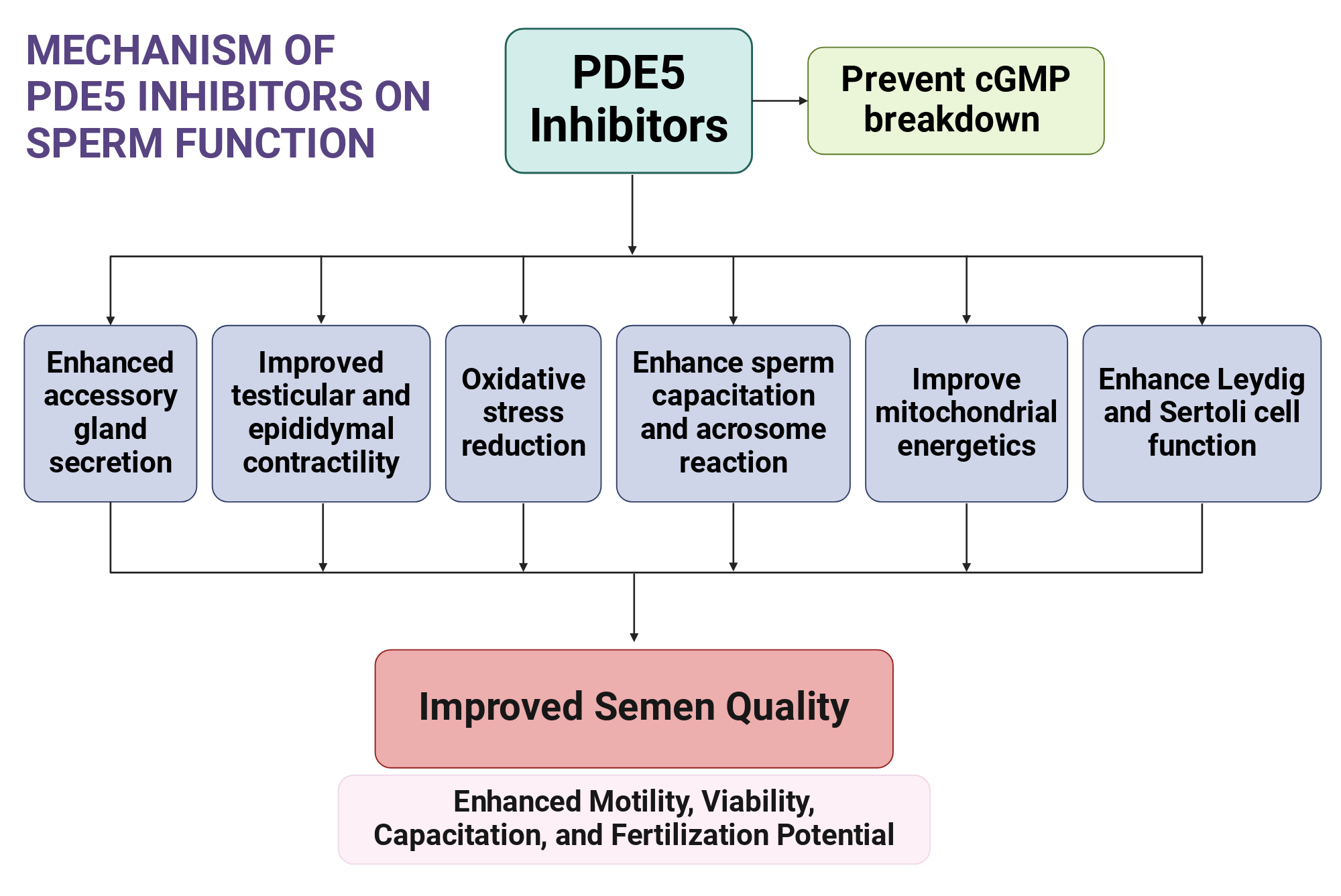 MECHANISM OF PDE5 INHIBITORS ON SPERM FUNCTION

PDE5 Inhibitors

Prevent cGMP breakdown

Enhanced accessory gland secretion

Improved testicular and epididymal contractility

Oxidative stress reduction

Enhance sperm capacitation and acrosome reaction

Improve mitochondrial energetics

Enhance Leydig and Sertoli cell function

Improved Semen Quality

Enhanced Motility, Viability, Capacitation, and Fertilization Potential